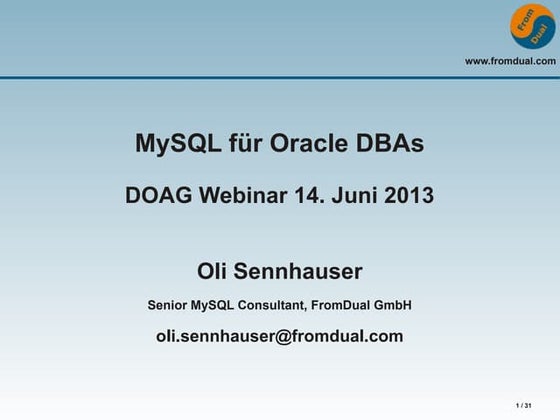 From
Dual

www.fromdual.com

MySQL für Oracle DBAs

DOAG Webinar 14. Juni 2013

Oli Sennhauser

Senior MySQL Consultant, FromDual GmbH

oli.sennhauser@fromdual.com

1 / 31